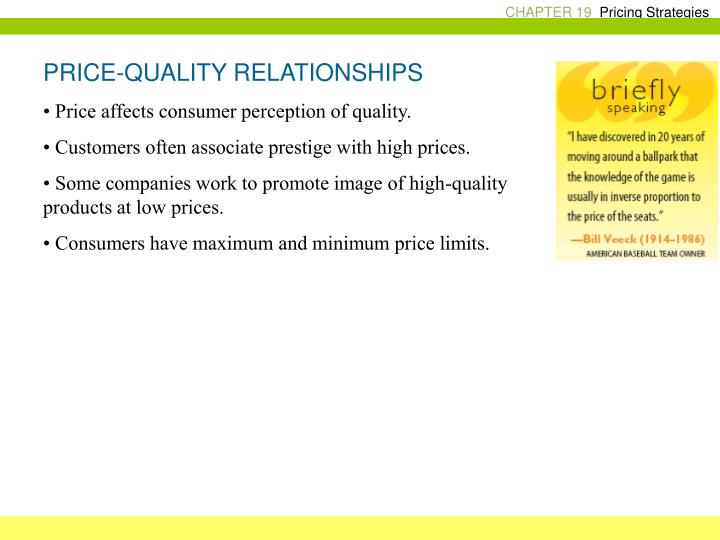 CHAPTER 19 Pricing Strategies

PRICE-QUALITY RELATIONSHIPS

• Price affects consumer perception of quality.

• Customers often associate prestige with high prices.

• Some companies work to promote image of high-quality products at low prices.

• Consumers have maximum and minimum price limits.

briefly speaking

"I have discovered in 20 years of moving around a ballpark that the knowledge of the game is usually in inverse proportion to the price of the seats."

—Bill Veeck (1914–1986)
AMERICAN BASEBALL TEAM OWNER